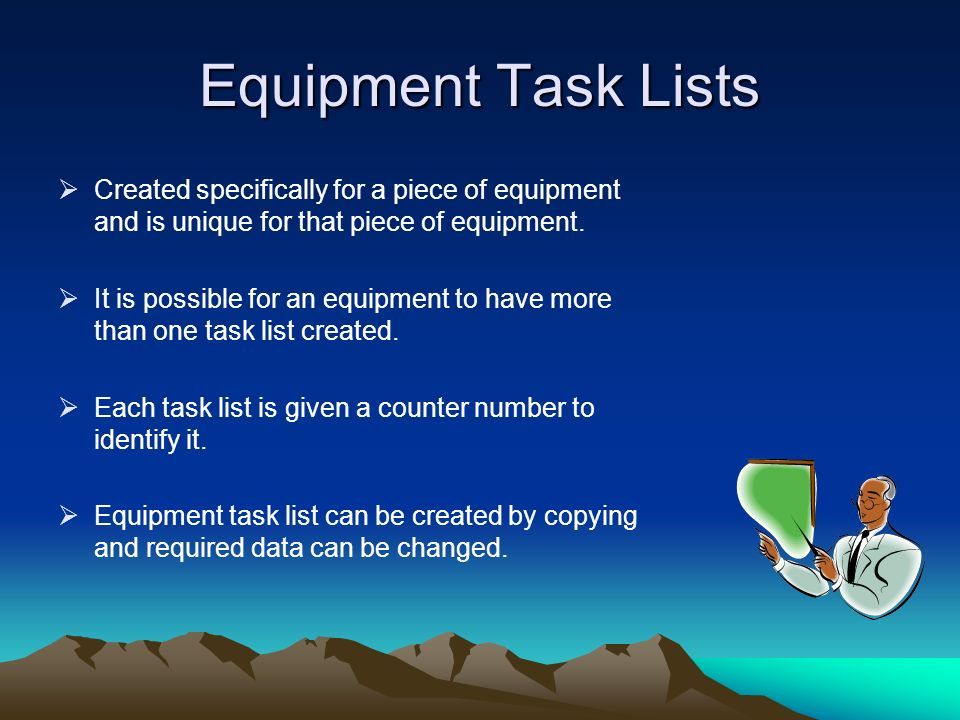 Equipment Task Lists

➢ Created specifically for a piece of equipment and is unique for that piece of equipment.

➢ It is possible for an equipment to have more than one task list created.

➢ Each task list is given a counter number to identify it.

➢ Equipment task list can be created by copying and required data can be changed.